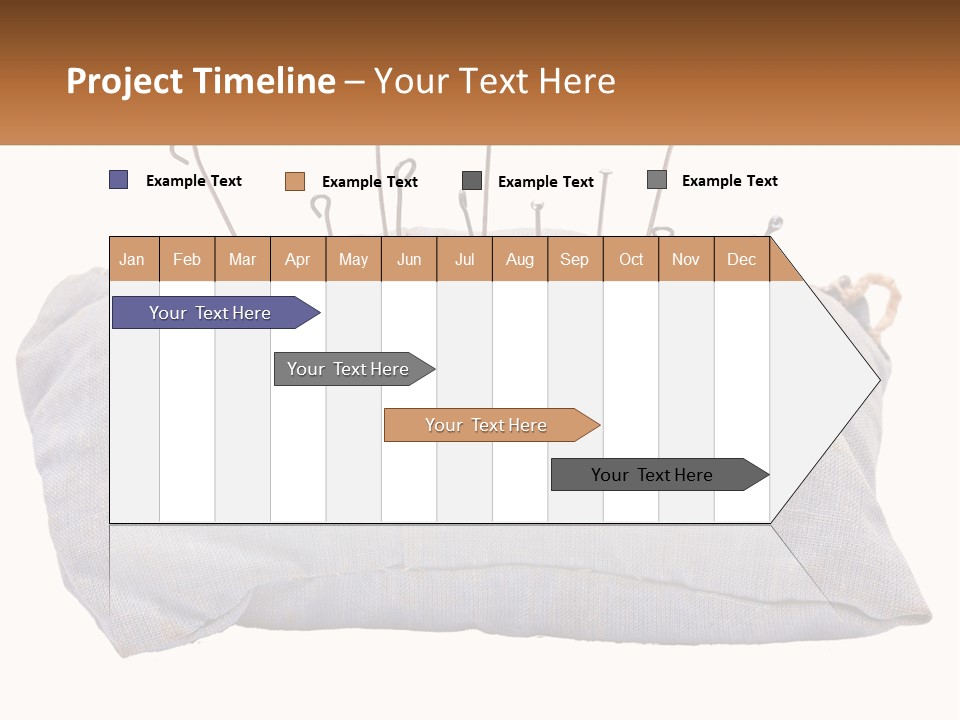 Project Timeline – Your Text Here

Example Text
Example Text
Example Text
Example Text

| Jan | Feb | Mar | Apr | May | Jun | Jul | Aug | Sep | Oct | Nov | Dec |
|---|---|---|---|---|---|---|---|---|---|---|---|

Your Text Here
Your Text Here
Your Text Here
Your Text Here